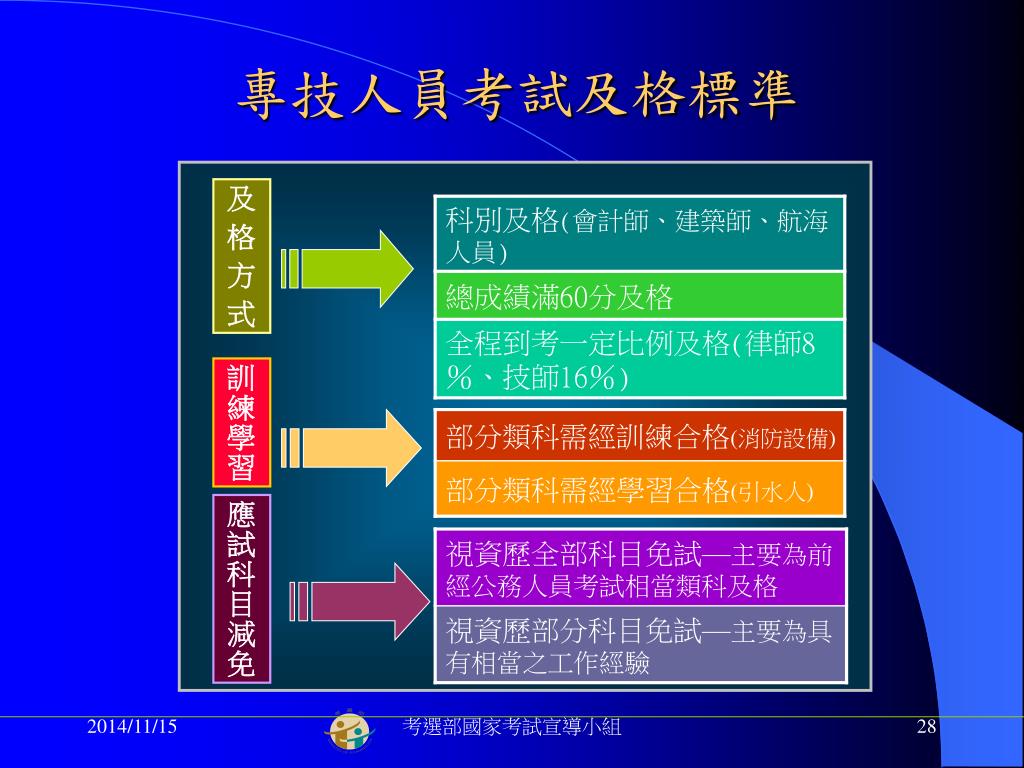 專技人員考試及格標準

及格方式

科別及格(會計師、建築師、航海人員)

總成績滿60分及格

全程到考一定比例及格(律師8%、技師16%)

訓練學習

部分類科需經訓練合格(消防設備)

部分類科需經學習合格(引水人)

應試科目減免

視資歷全部科目免試—主要為前經公務人員考試相當類科及格

視資歷部分科目免試—主要為具有相當之工作經驗

2014/11/15

考選部國家考試宣導小組

28